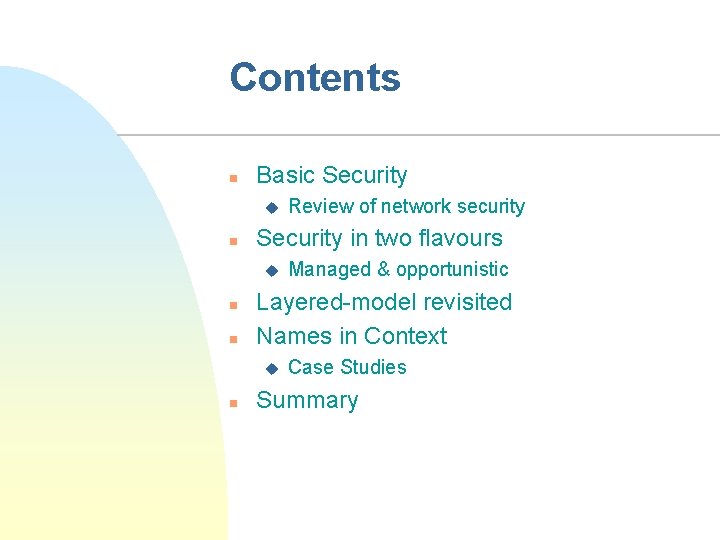 Contents

- Basic Security
  - Review of network security
- Security in two flavours
  - Managed & opportunistic
- Layered-model revisited
- Names in Context
  - Case Studies
- Summary